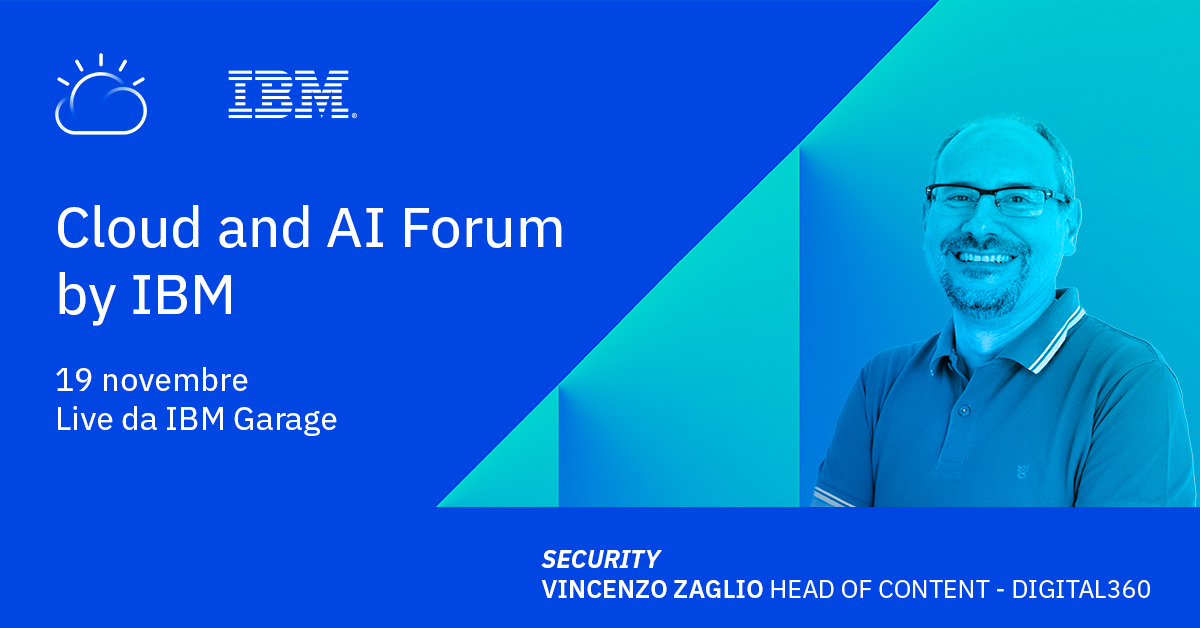 IBM

Cloud and AI Forum by IBM

19 novembre
Live da IBM Garage

SECURITY
VINCENZO ZAGLIO HEAD OF CONTENT - DIGITAL360